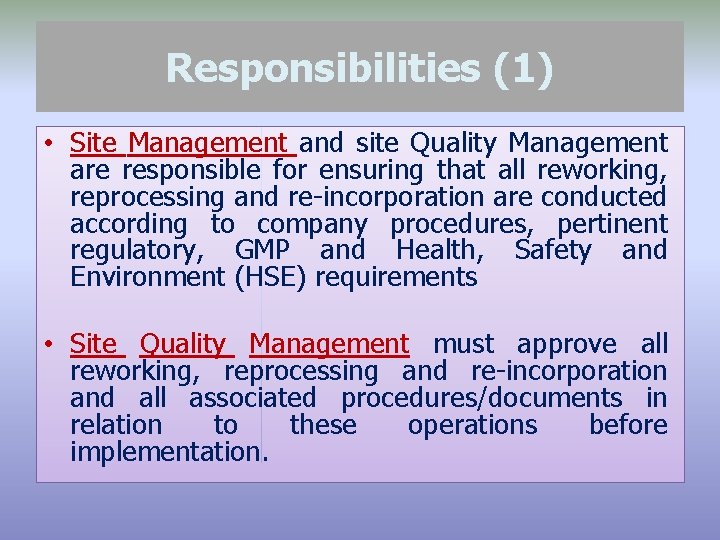 Responsibilities (1)

• Site Management and site Quality Management are responsible for ensuring that all reworking, reprocessing and re-incorporation are conducted according to company procedures, pertinent regulatory, GMP and Health, Safety and Environment (HSE) requirements

• Site Quality Management must approve all reworking, reprocessing and re-incorporation and all associated procedures/documents in relation to these operations before implementation.